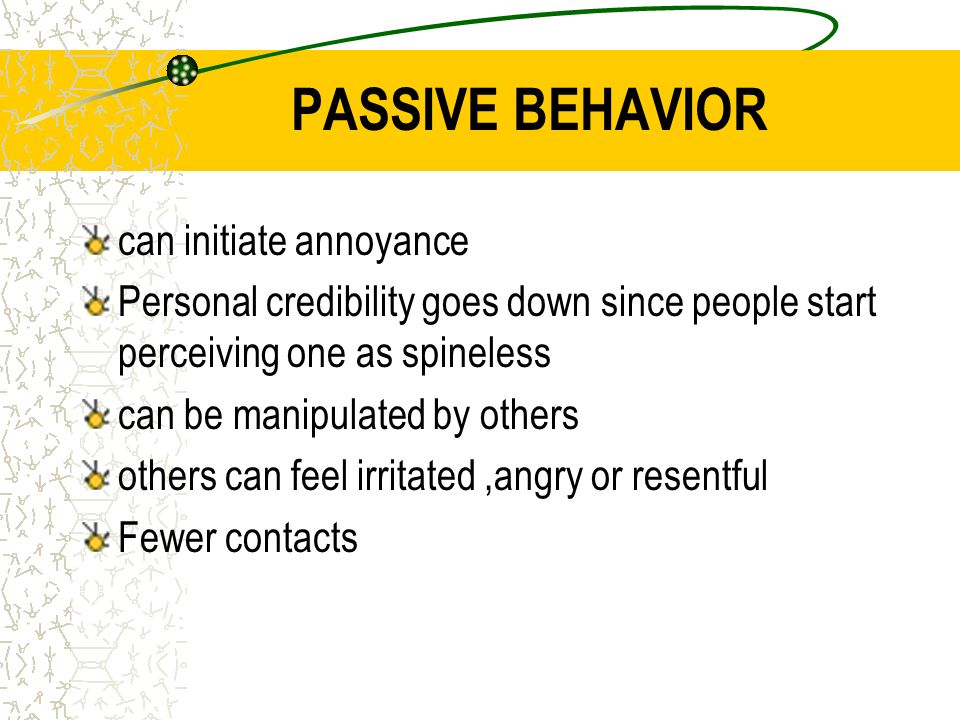 PASSIVE BEHAVIOR

can initiate annoyance

Personal credibility goes down since people start perceiving one as spineless

can be manipulated by others

others can feel irritated ,angry or resentful

Fewer contacts